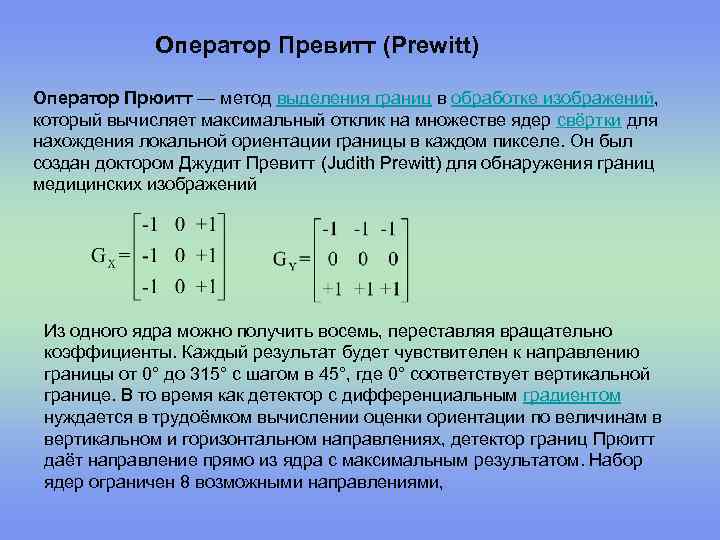 Оператор Превитт (Prewitt)

Оператор Прюитт — метод выделения границ в обработке изображений, который вычисляет максимальный отклик на множестве ядер свёртки для нахождения локальной ориентации границы в каждом пикселе. Он был создан доктором Джудит Превитт (Judith Prewitt) для обнаружения границ медицинских изображений

$G_X = \begin{bmatrix} -1 & 0 & +1 \\ -1 & 0 & +1 \\ -1 & 0 & +1 \end{bmatrix}$ $G_Y = \begin{bmatrix} -1 & -1 & -1 \\ 0 & 0 & 0 \\ +1 & +1 & +1 \end{bmatrix}$

Из одного ядра можно получить восемь, переставляя вращательно коэффициенты. Каждый результат будет чувствителен к направлению границы от 0° до 315° с шагом в 45°, где 0° соответствует вертикальной границе. В то время как детектор с дифференциальным градиентом нуждается в трудоёмком вычислении оценки ориентации по величинам в вертикальном и горизонтальном направлениях, детектор границ Прюитт даёт направление прямо из ядра с максимальным результатом. Набор ядер ограничен 8 возможными направлениями,